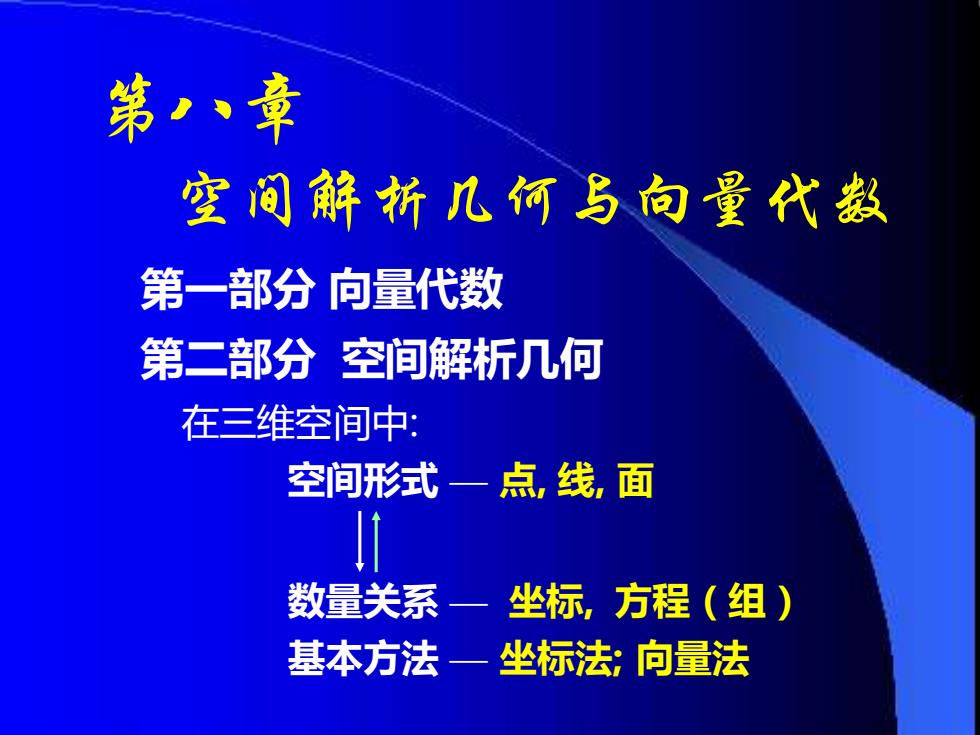 第八章

空间解析几何与向量代数

第一部分 向量代数

第二部分 空间解析几何

在三维空间中:

空间形式 — 点, 线, 面

数量关系 — 坐标, 方程（组）

基本方法 — 坐标法; 向量法